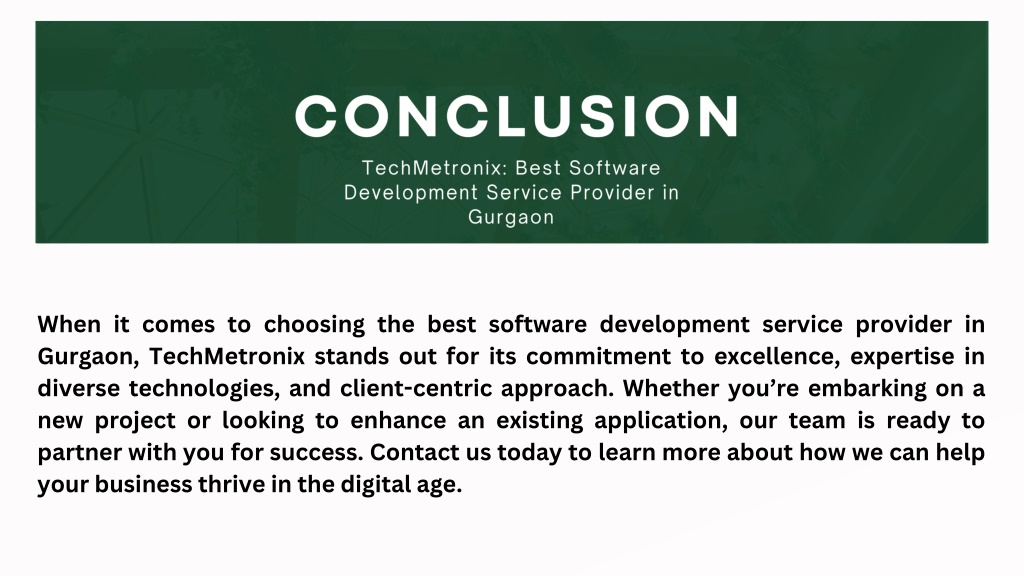 CONCLUSION

TechMetronix: Best Software Development Service Provider in Gurgaon

When it comes to choosing the best software development service provider in Gurgaon, TechMetronix stands out for its commitment to excellence, expertise in diverse technologies, and client-centric approach. Whether you’re embarking on a new project or looking to enhance an existing application, our team is ready to partner with you for success. Contact us today to learn more about how we can help your business thrive in the digital age.